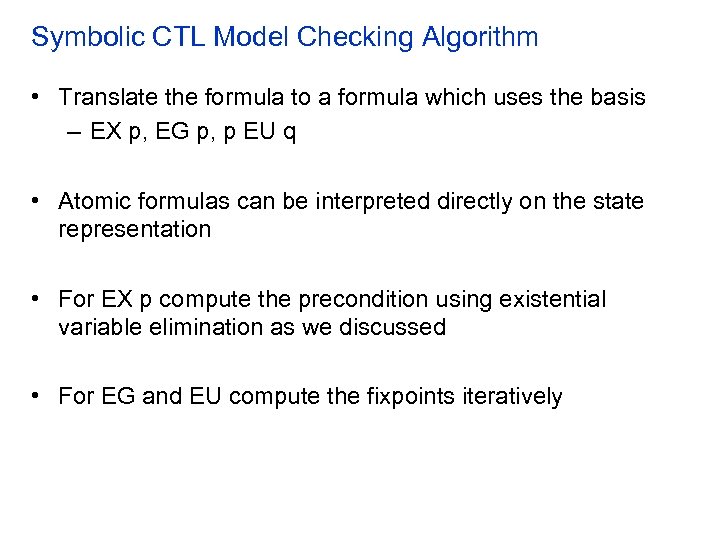 Symbolic CTL Model Checking Algorithm

• Translate the formula to a formula which uses the basis
– EX p, EG p, p EU q

• Atomic formulas can be interpreted directly on the state representation

• For EX p compute the precondition using existential variable elimination as we discussed

• For EG and EU compute the fixpoints iteratively